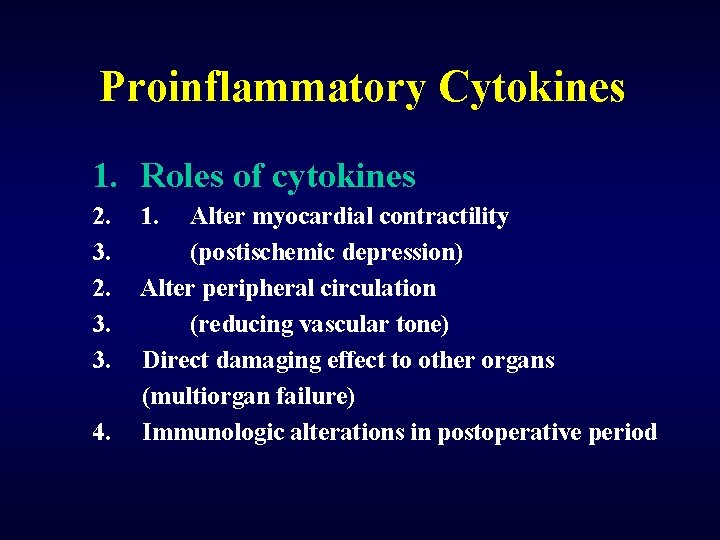 Proinflammatory Cytokines

1. Roles of cytokines

2. 1. Alter myocardial contractility

3. (postischemic depression)

2. Alter peripheral circulation

3. (reducing vascular tone)

3. Direct damaging effect to other organs (multiorgan failure)

4. Immunologic alterations in postoperative period